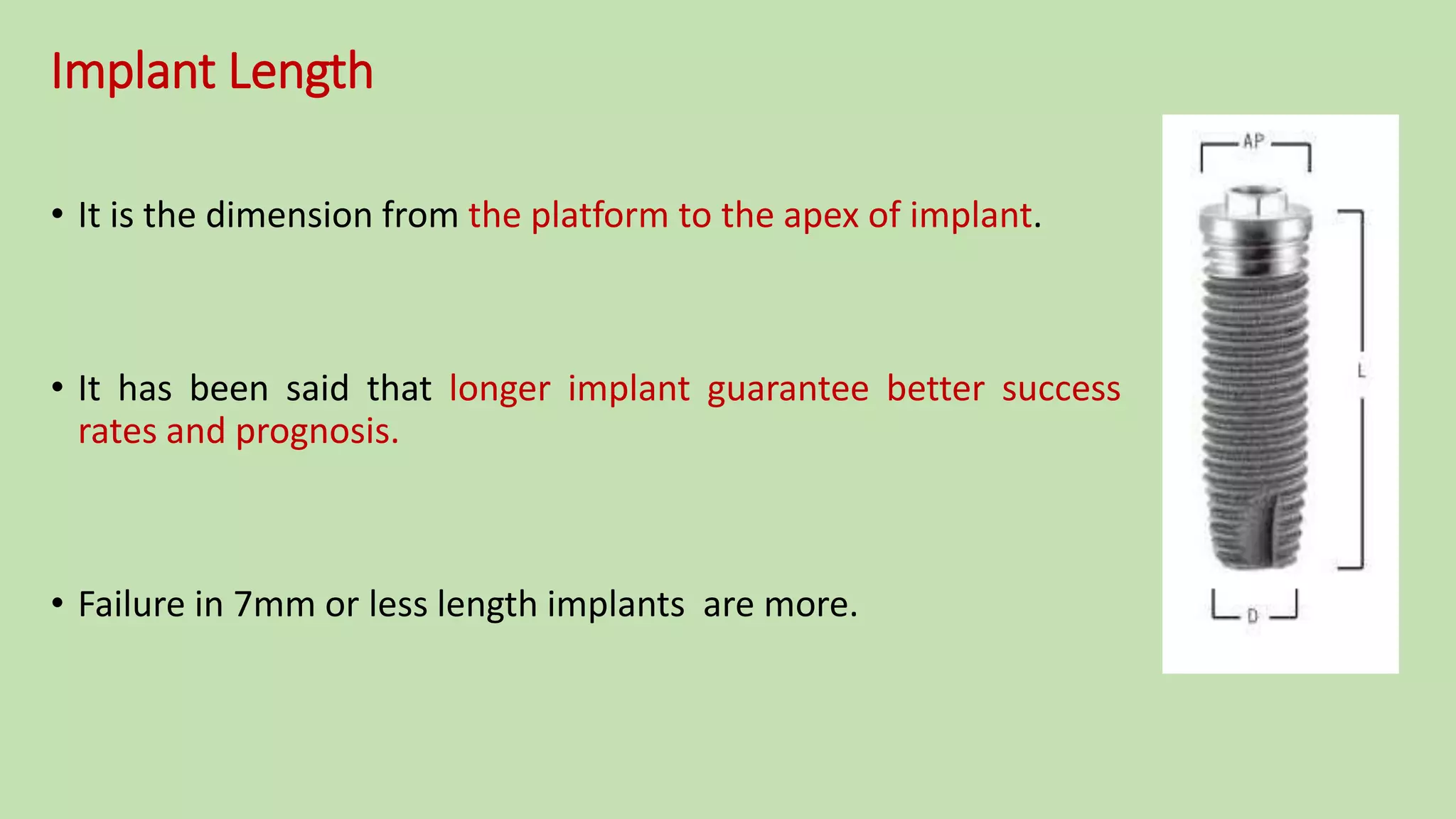 Implant Length

• It is the dimension from the platform to the apex of implant.

• It has been said that longer implant guarantee better success rates and prognosis.

• Failure in 7mm or less length implants  are more.

AP

L

D